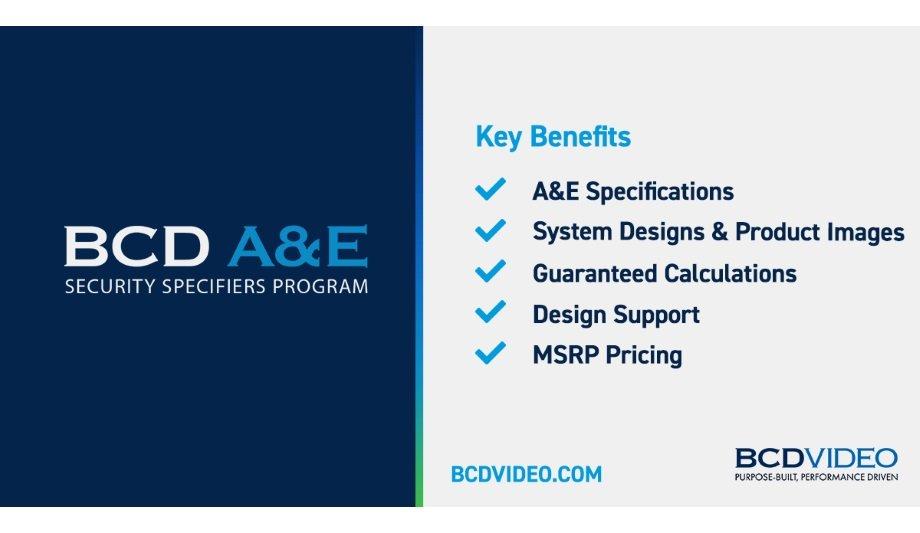 BCD A&E
SECURITY SPECIFIERS PROGRAM

Key Benefits

A&E Specifications

System Designs & Product Images

Guaranteed Calculations

Design Support

MSRP Pricing

BCDVIDEO.COM

BCDVIDEO
PURPOSE-BUILT, PERFORMANCE DRIVEN